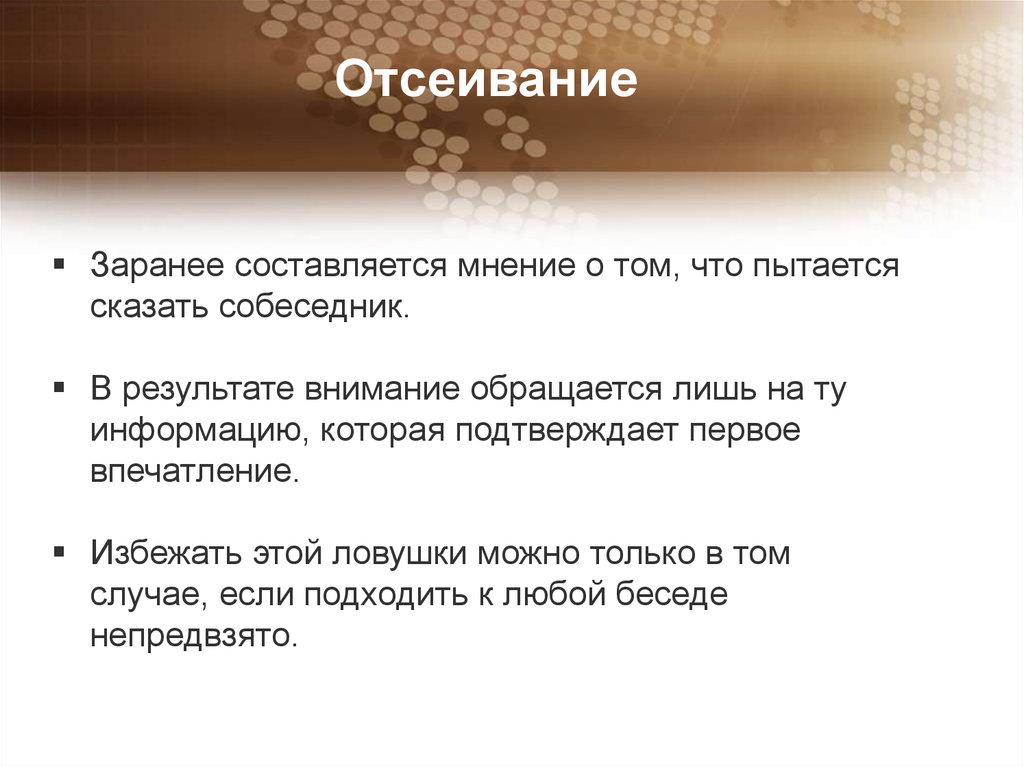 Отсеивание

▪ Заранее составляется мнение о том, что пытается сказать собеседник.

▪ В результате внимание обращается лишь на ту информацию, которая подтверждает первое впечатление.

▪ Избежать этой ловушки можно только в том случае, если подходить к любой беседе непредвзято.